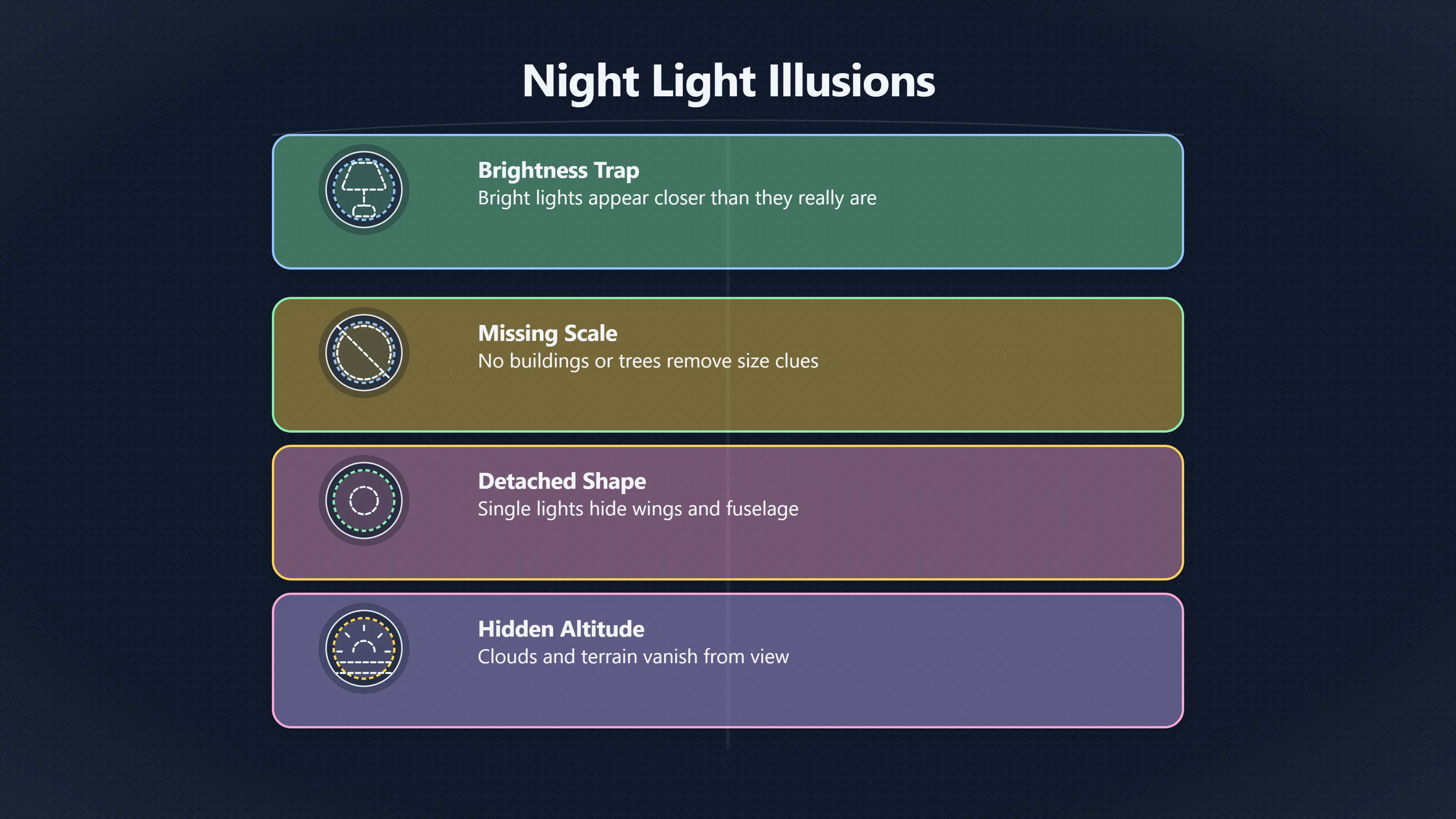 Night Light Illusions

Brightness Trap
Bright lights appear closer than they really are

Missing Scale
No buildings or trees remove size clues

Detached Shape
Single lights hide wings and fuselage

Hidden Altitude
Clouds and terrain vanish from view